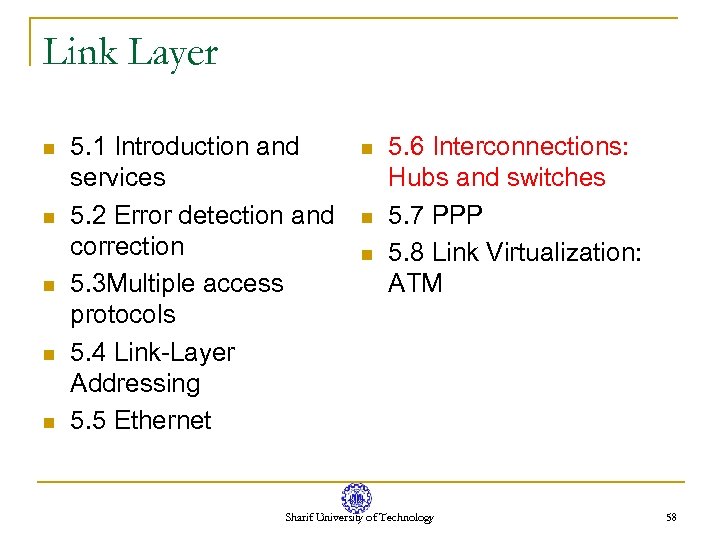 Link Layer

- 5.1 Introduction and services
- 5.2 Error detection and correction
- 5.3Multiple access protocols
- 5.4 Link-Layer Addressing
- 5.5 Ethernet

- 5.6 Interconnections: Hubs and switches
- 5.7 PPP
- 5.8 Link Virtualization: ATM

Sharif University of Technology

58